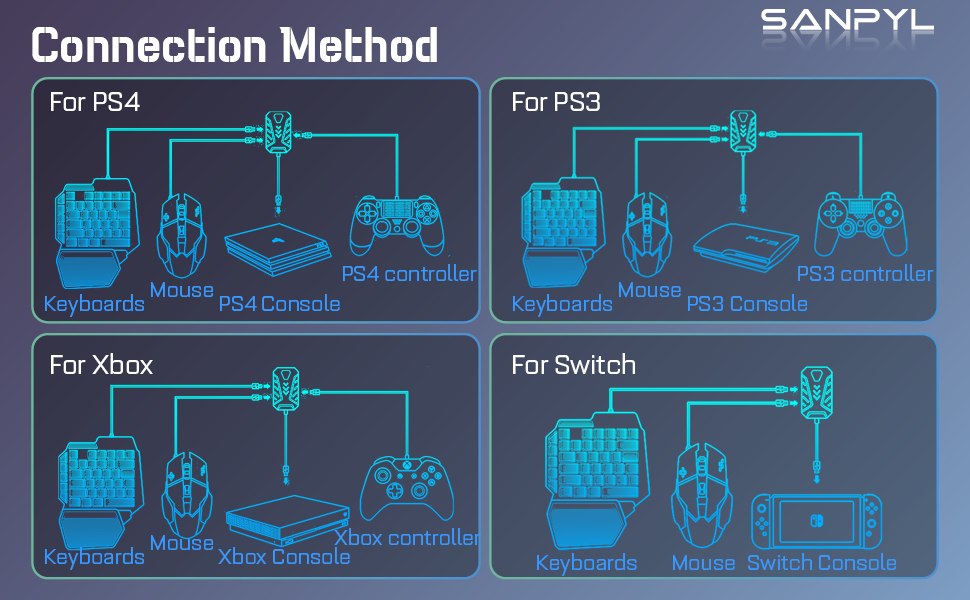 SANPYL

Connection Method

For PS4

Keyboards Mouse PS4 Console PS4 controller

For PS3

Keyboards Mouse PS3 Console PS3 controller

For Xbox

Keyboards Mouse Xbox Console Xbox controller

For Switch

Keyboards Mouse Switch Console